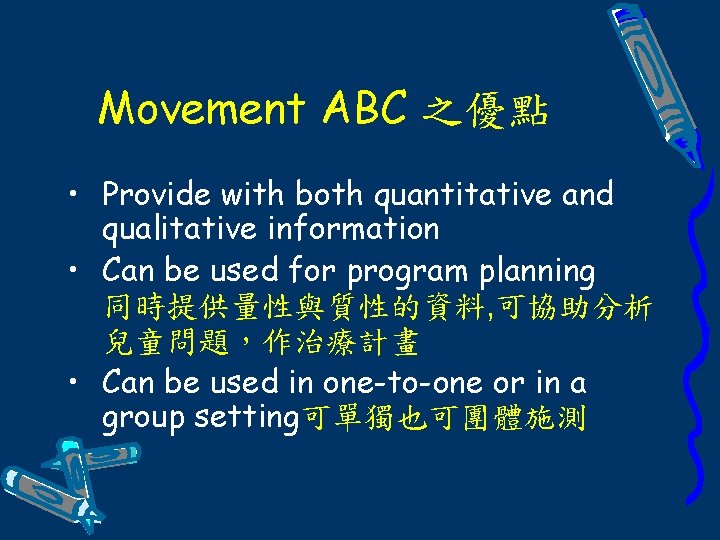 Movement ABC 之優點

• Provide with both quantitative and qualitative information
• Can be used for program planning
同時提供量性與質性的資料,可協助分析兒童問題，作治療計畫
• Can be used in one-to-one or in a group setting可單獨也可團體施測